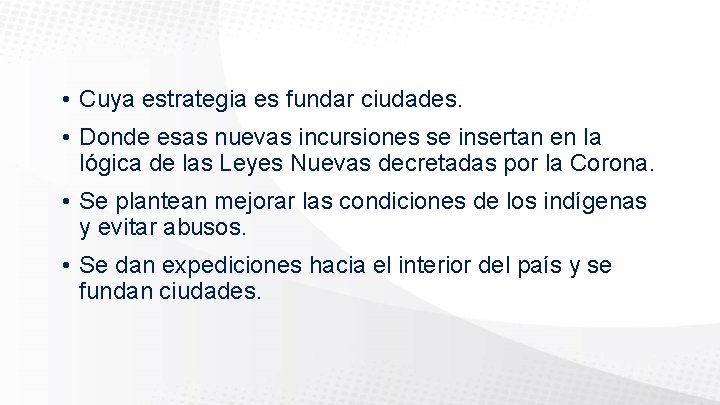 • Cuya estrategia es fundar ciudades.

• Donde esas nuevas incursiones se insertan en la lógica de las Leyes Nuevas decretadas por la Corona.

• Se plantean mejorar las condiciones de los indígenas y evitar abusos.

• Se dan expediciones hacia el interior del país y se fundan ciudades.